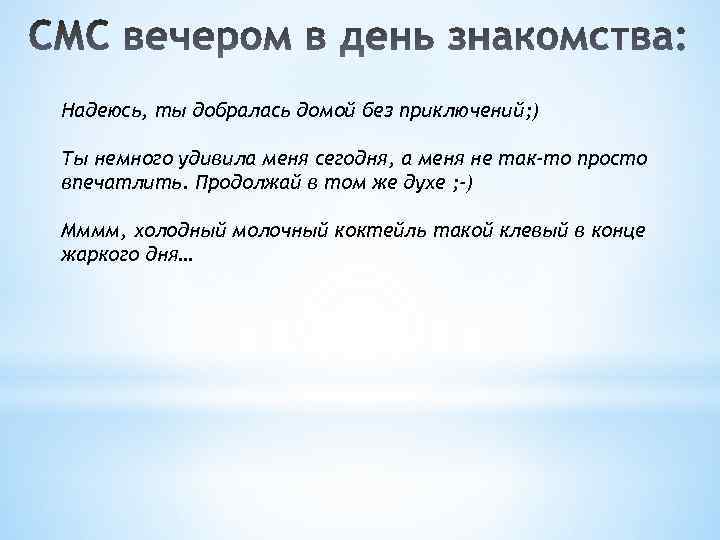 СМС вечером в день знакомства:

Надеюсь, ты добралась домой без приключений;)

Ты немного удивила меня сегодня, а меня не так-то просто впечатлить. Продолжай в том же духе ;-)

Мммм, холодный молочный коктейль такой клевый в конце жаркого дня…